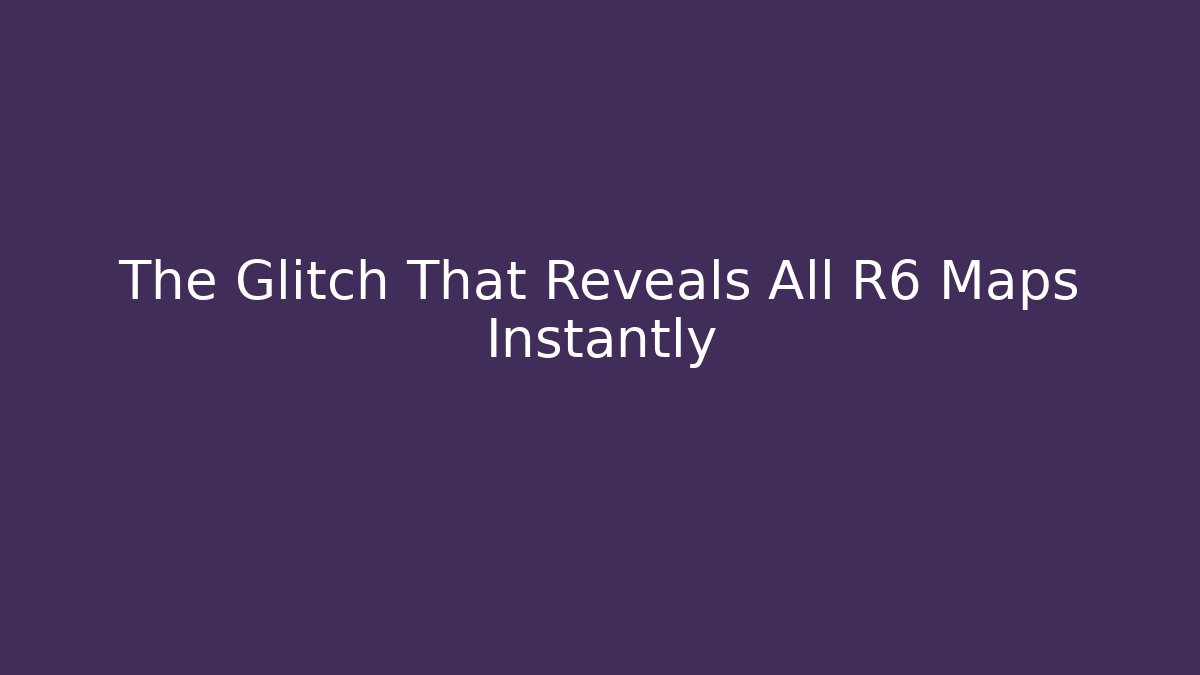 The Glitch That Reveals All R6 Maps Instantly